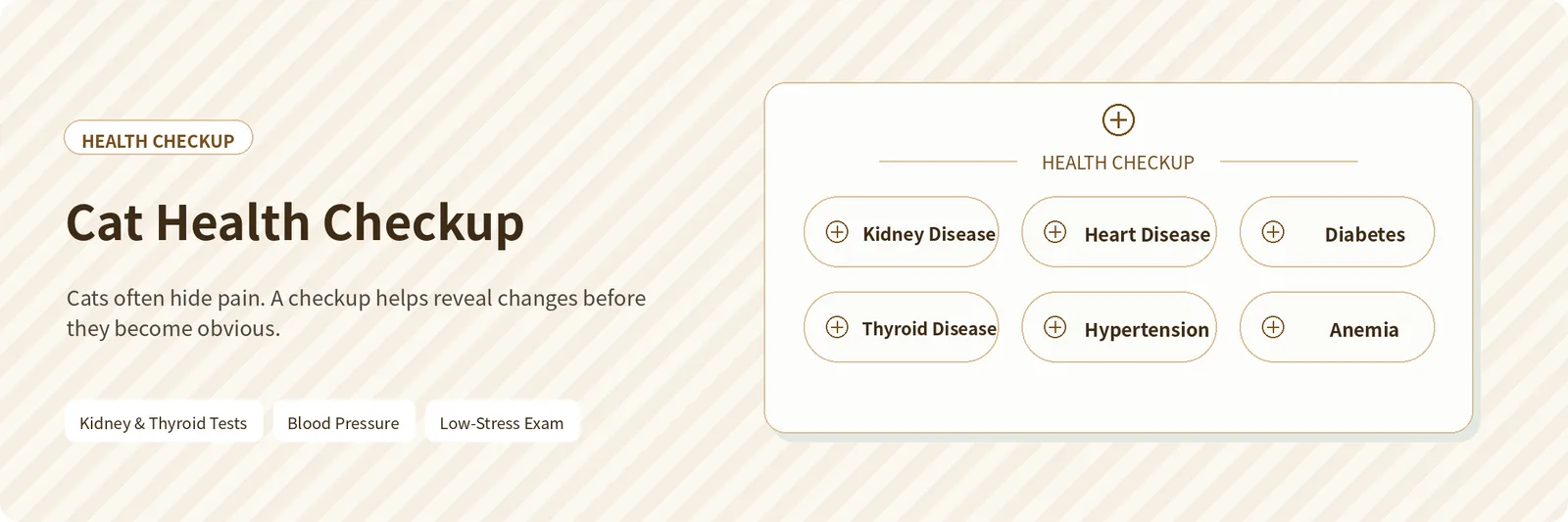 HEALTH CHECKUP

Cat Health Checkup

Cats often hide pain. A checkup helps reveal changes before they become obvious.

Kidney & Thyroid Tests
Blood Pressure
Low-Stress Exam

HEALTH CHECKUP

Kidney Disease
Heart Disease
Diabetes
Thyroid Disease
Hypertension
Anemia